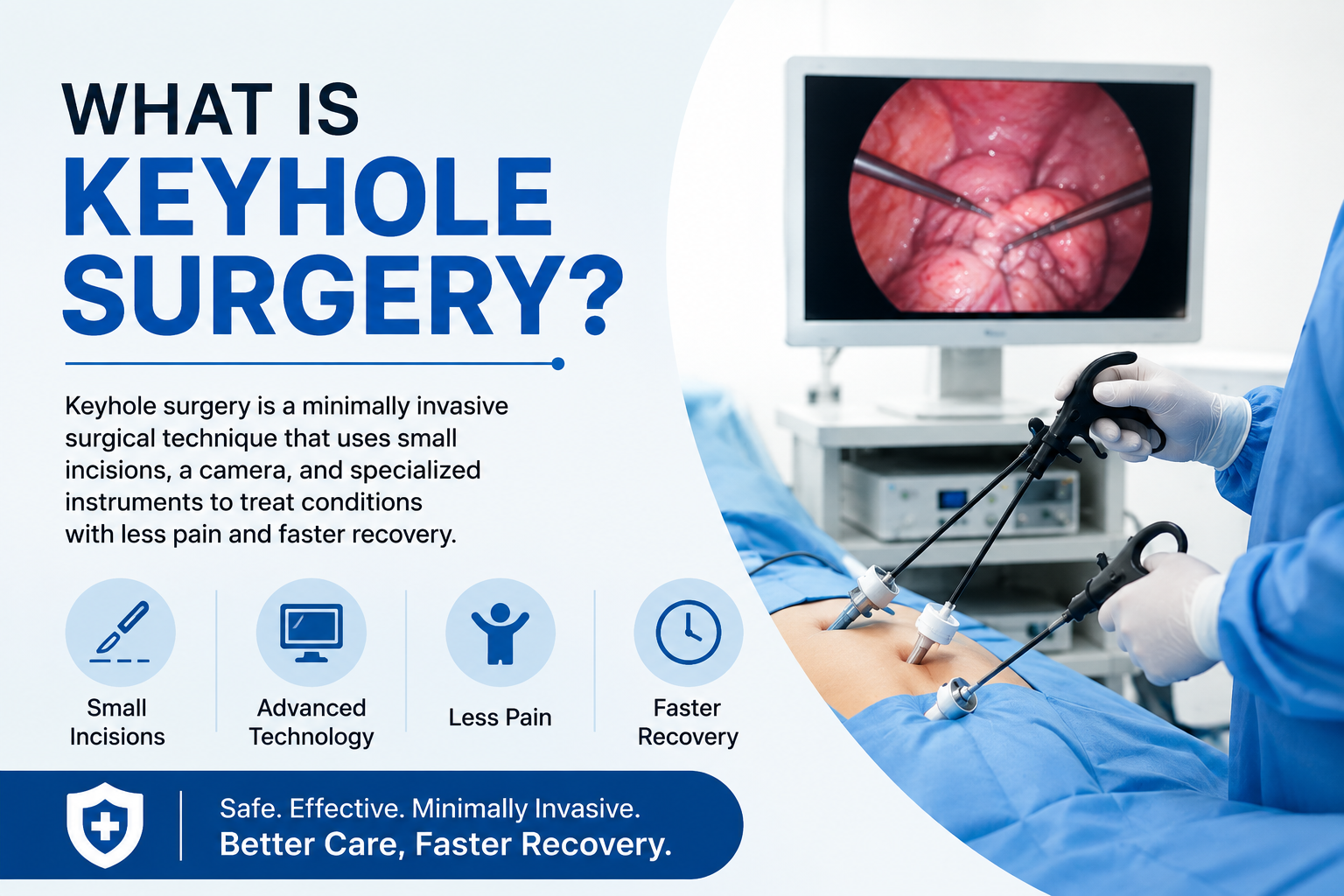 WHAT IS
KEYHOLE SURGERY?

Keyhole surgery is a minimally invasive surgical technique that uses small incisions, a camera, and specialized instruments to treat conditions with less pain and faster recovery.

Small Incisions

Advanced Technology

Less Pain

Faster Recovery

Safe. Effective. Minimally Invasive.
Better Care, Faster Recovery.